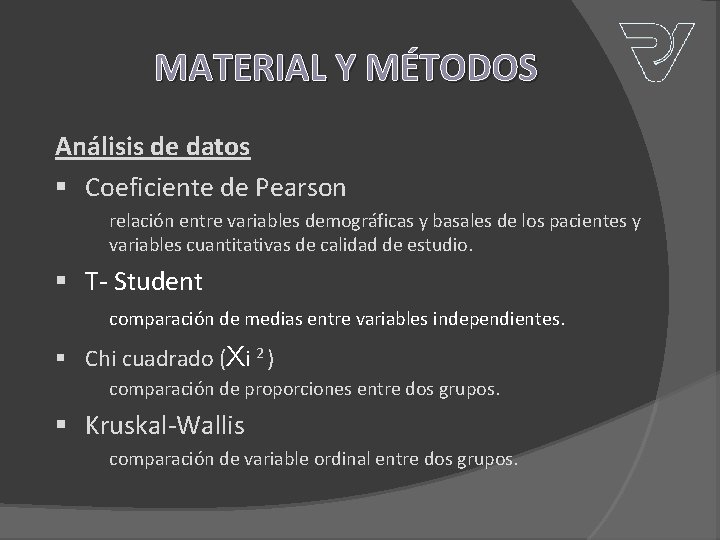 MATERIAL Y MÉTODOS

Análisis de datos

▪ Coeficiente de Pearson

relación entre variables demográficas y basales de los pacientes y variables cuantitativas de calidad de estudio.

▪ T- Student

comparación de medias entre variables independientes.

▪ Chi cuadrado (Xi $^2$)

comparación de proporciones entre dos grupos.

▪ Kruskal-Wallis

comparación de variable ordinal entre dos grupos.